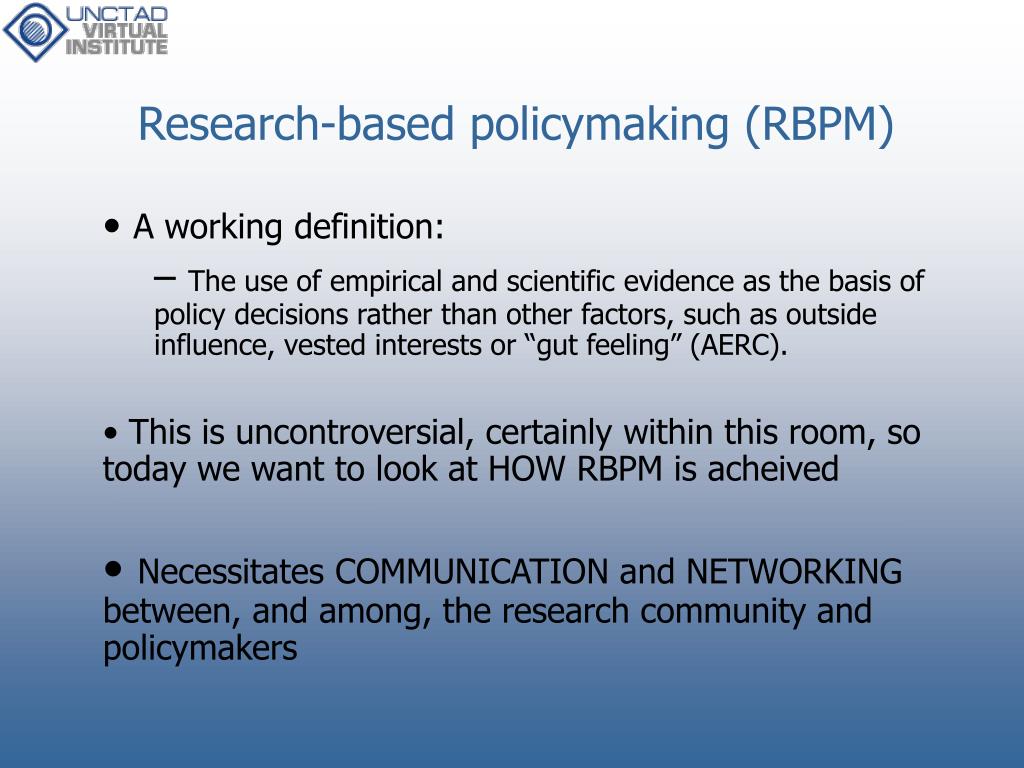 UNCTAD VIRTUAL INSTITUTE

Research-based policymaking (RBPM)

• A working definition:

– The use of empirical and scientific evidence as the basis of policy decisions rather than other factors, such as outside influence, vested interests or “gut feeling” (AERC).

• This is uncontroversial, certainly within this room, so today we want to look at HOW RBPM is acheived

• Necessitates COMMUNICATION and NETWORKING between, and among, the research community and policymakers